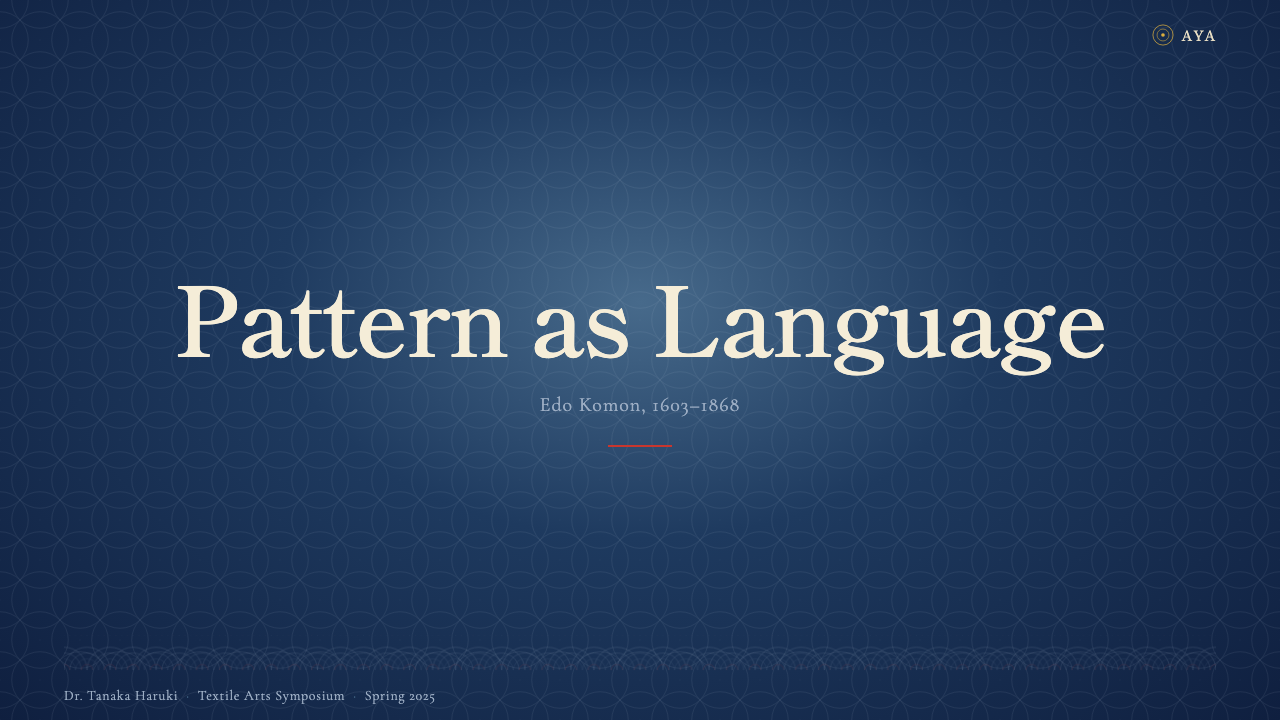 AYA

Pattern as Language

Edo Komon, 1603–1868

Dr. Tanaka Haruki · Textile Arts Symposium · Spring 2025